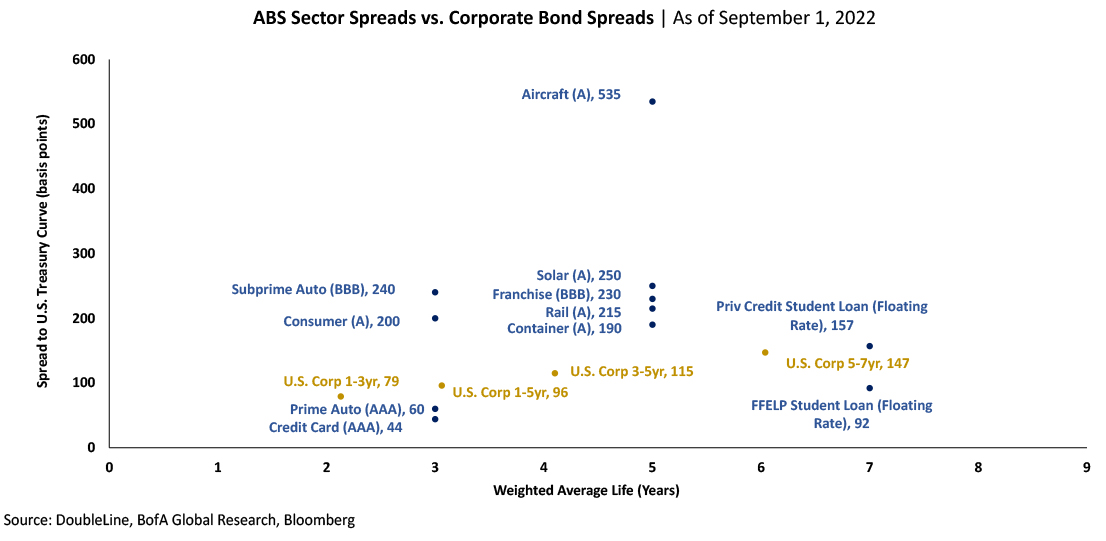 ABS Sector Spreads vs. Corporate Bond Spreads | As of September 1, 2022

Spread to U.S. Treasury Curve (basis points)

600
500
400
300
200
100
0

Aircraft (A), 535
Subprime Auto (BBB), 240
Consumer (A), 200
Solar (A), 250
Franchise (BBB), 230
Rail (A), 215
Container (A), 190
Priv Credit Student Loan (Floating Rate), 157
U.S. Corp 5-7yr, 147
U.S. Corp 3-5yr, 115
U.S. Corp 1-3yr, 79
U.S. Corp 1-5yr, 96
Prime Auto (AAA), 60
Credit Card (AAA), 44
FFELP Student Loan (Floating Rate), 92

0 1 2 3 4 5 6 7 8 9

Weighted Average Life (Years)

Source: DoubleLine, BofA Global Research, Bloomberg